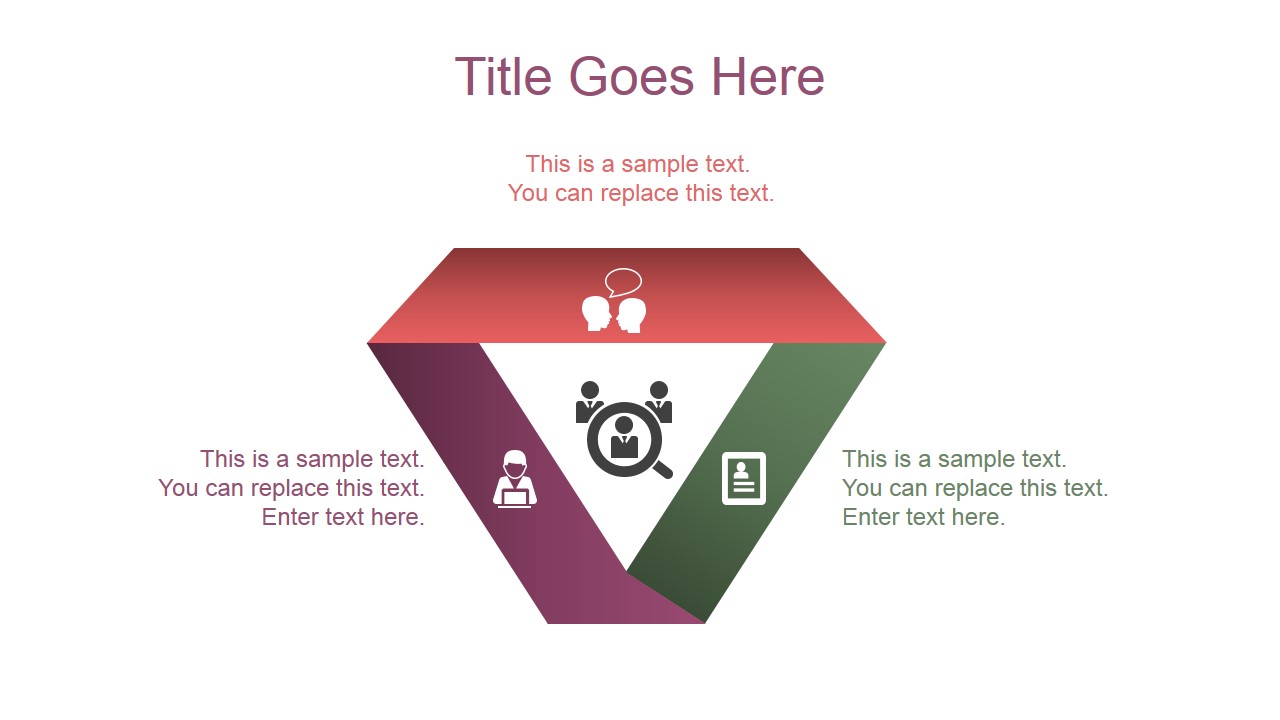 Title Goes Here

This is a sample text.
You can replace this text.

This is a sample text.
You can replace this text.
Enter text here.

This is a sample text.
You can replace this text.
Enter text here.